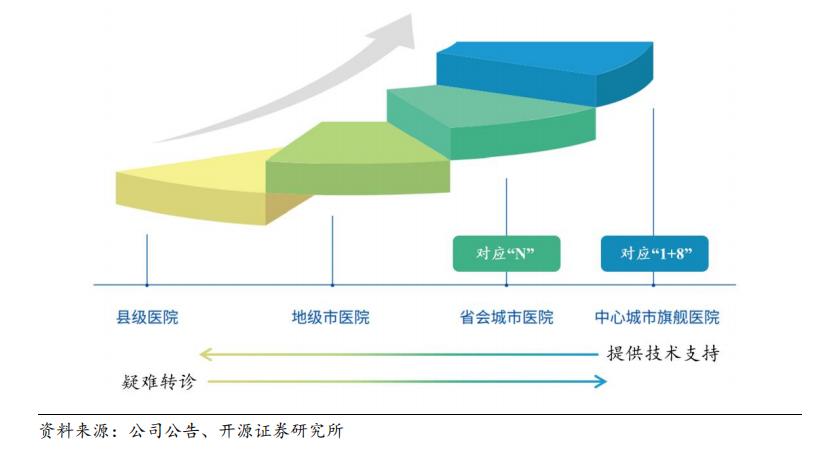 对应“N”

对应“1+8”

县级医院

地级市医院

省会城市医院

中心城市旗舰医院

提供技术支持

疑难转诊

资料来源：公司公告、开源证券研究所